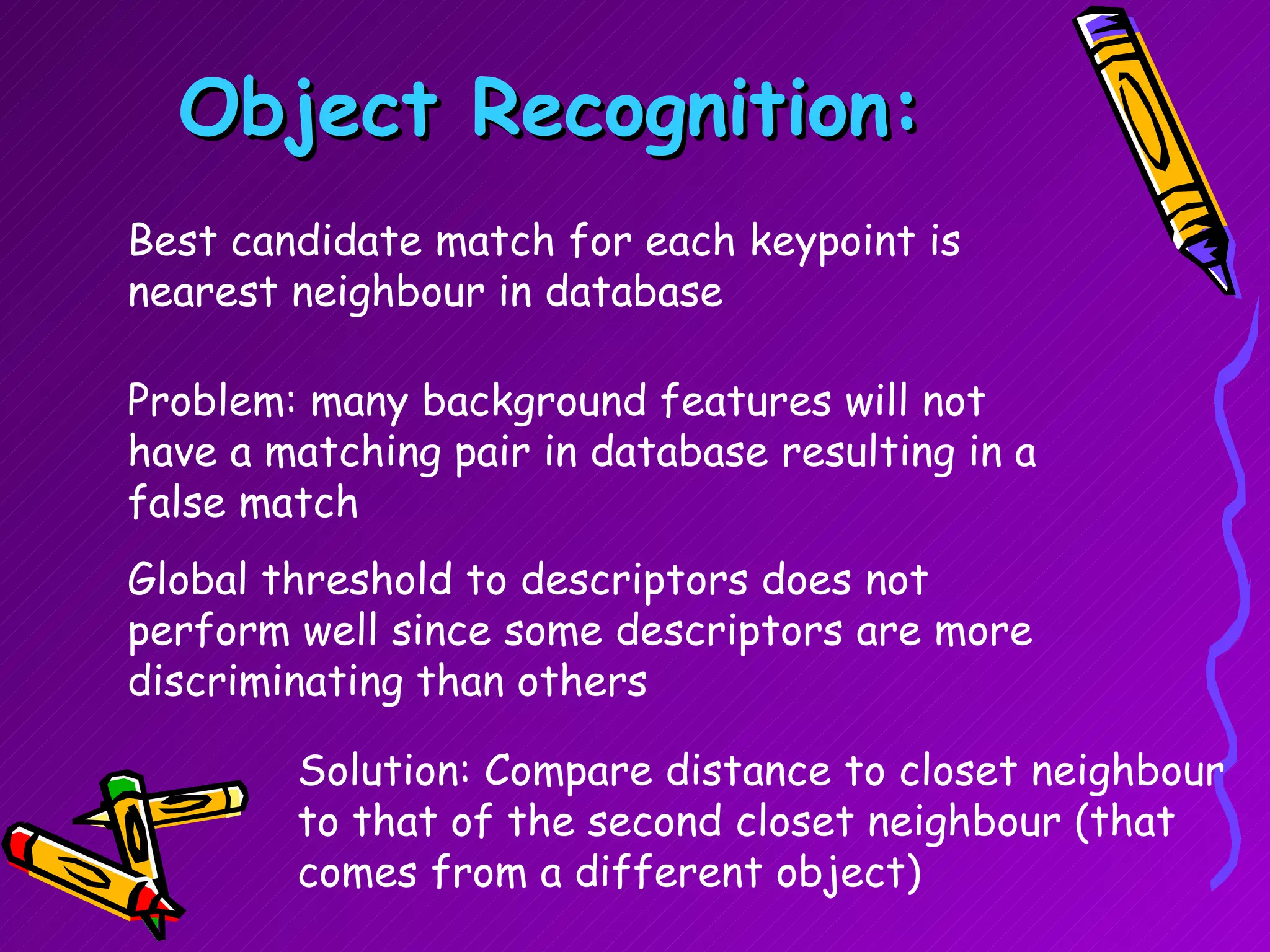 Object Recognition:

Best candidate match for each keypoint is nearest neighbour in database

Problem: many background features will not have a matching pair in database resulting in a false match

Global threshold to descriptors does not perform well since some descriptors are more discriminating than others

Solution: Compare distance to closet neighbour to that of the second closet neighbour (that comes from a different object)